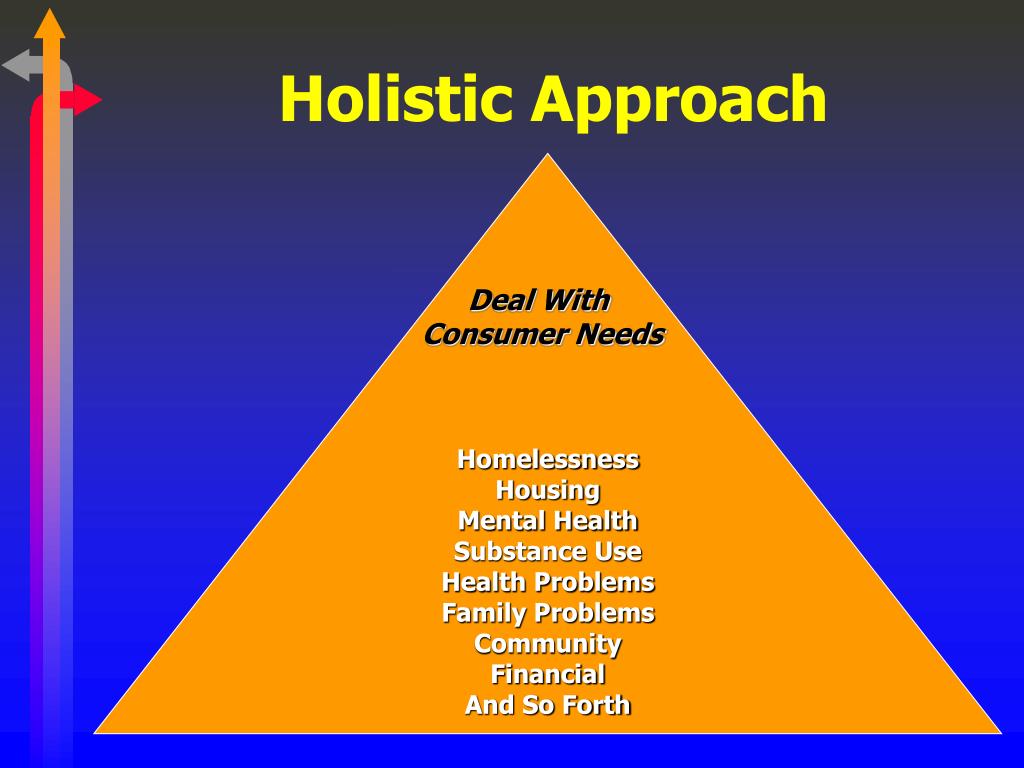 Holistic Approach

Deal With
Consumer Needs

Homelessness
Housing
Mental Health
Substance Use
Health Problems
Family Problems
Community
Financial
And So Forth